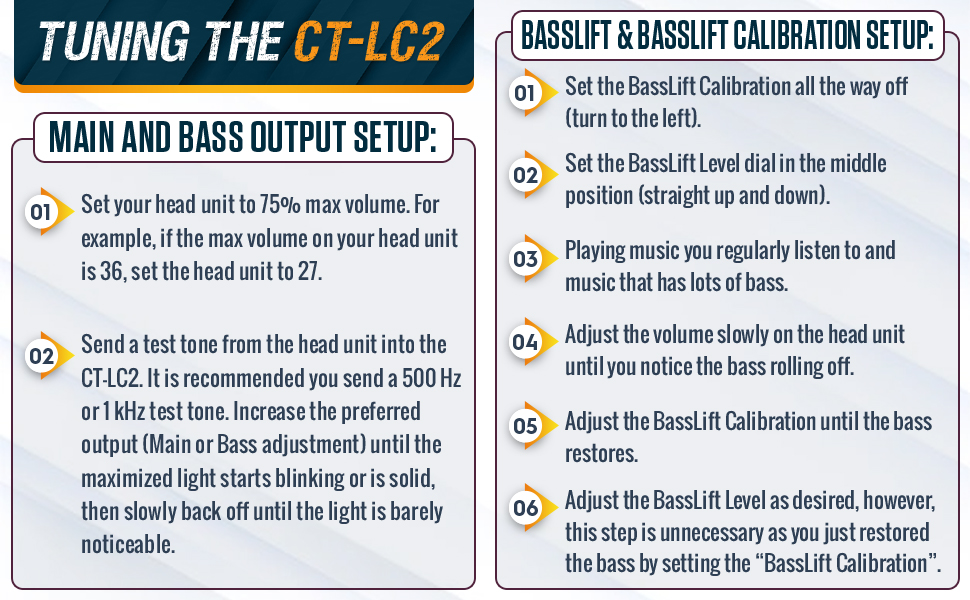 TUNING THE CT-LC2

MAIN AND BASS OUTPUT SETUP:

01 Set your head unit to 75% max volume. For example, if the max volume on your head unit is 36, set the head unit to 27.

02 Send a test tone from the head unit into the CT-LC2. It is recommended you send a 500 Hz or 1 kHz test tone. Increase the preferred output (Main or Bass adjustment) until the maximized light starts blinking or is solid, then slowly back off until the light is barely noticeable.

BASSLIFT & BASSLIFT CALIBRATION SETUP:

01 Set the BassLift Calibration all the way off (turn to the left).

02 Set the BassLift Level dial in the middle position (straight up and down).

03 Playing music you regularly listen to and music that has lots of bass.

04 Adjust the volume slowly on the head unit until you notice the bass rolling off.

05 Adjust the BassLift Calibration until the bass restores.

06 Adjust the BassLift Level as desired, however, this step is unnecessary as you just restored the bass by setting the “BassLift Calibration”.